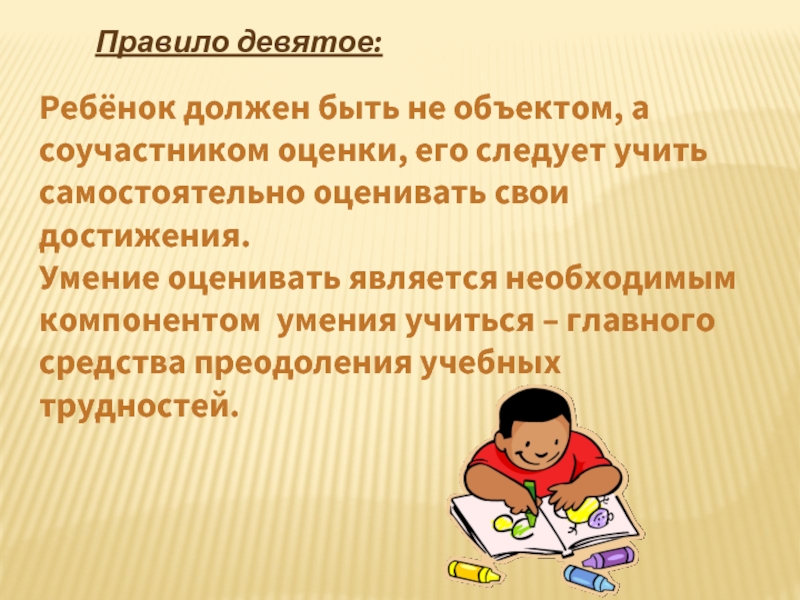 Правило девятое:

Ребёнок должен быть не объектом, а соучастником оценки, его следует учить самостоятельно оценивать свои достижения.
Умение оценивать является необходимым компонентом умения учиться – главного средства преодоления учебных трудностей.